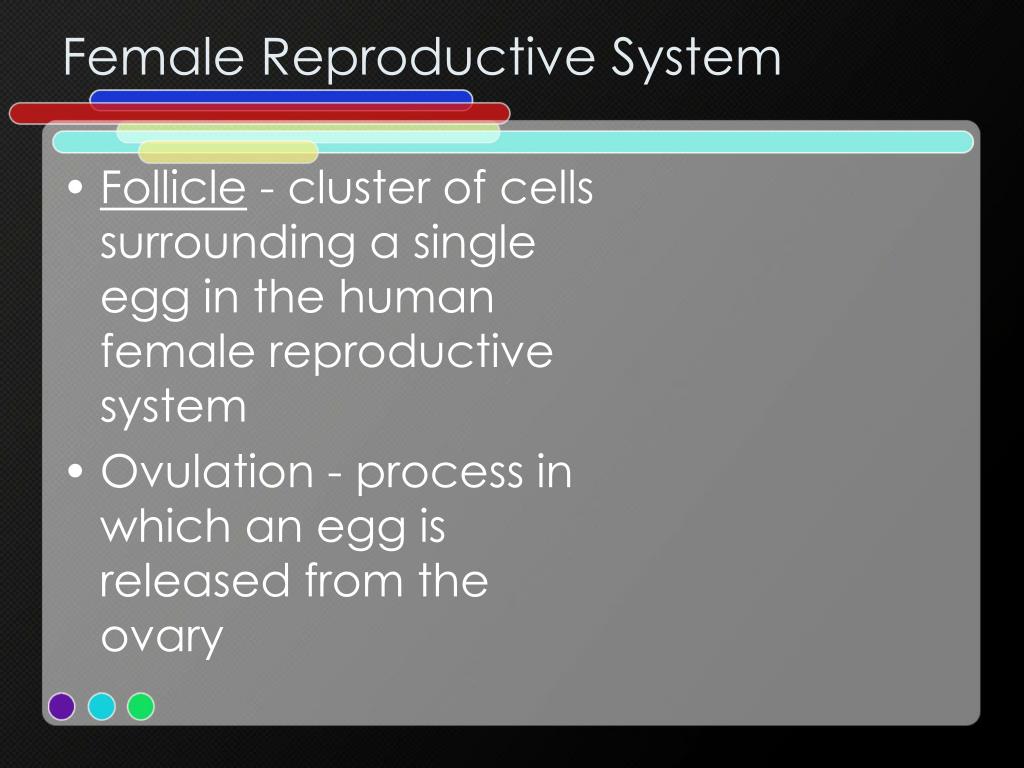 Female Reproductive System

• Follicle - cluster of cells surrounding a single egg in the human female reproductive system

• Ovulation - process in which an egg is released from the ovary